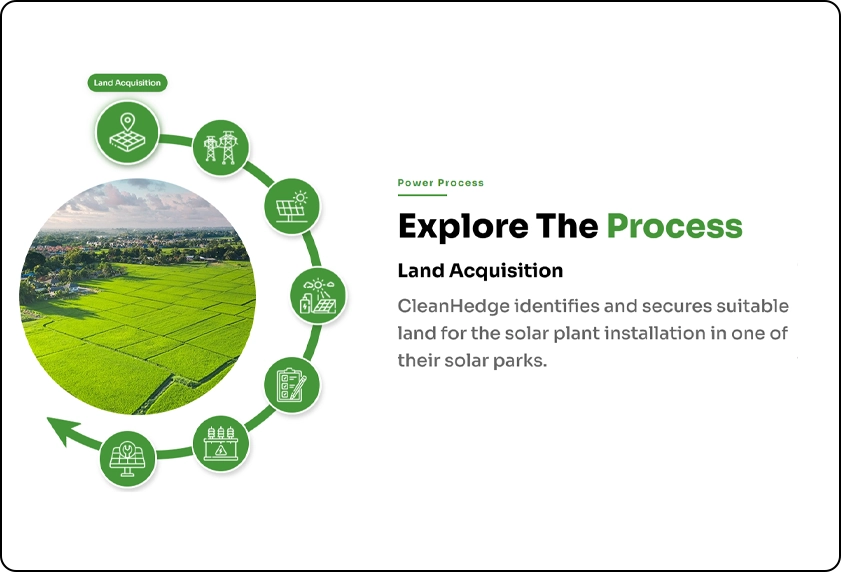 Land Acquisition

Power Process

Explore The Process

Land Acquisition

CleanHedge identifies and secures suitable land for the solar plant installation in one of their solar parks.